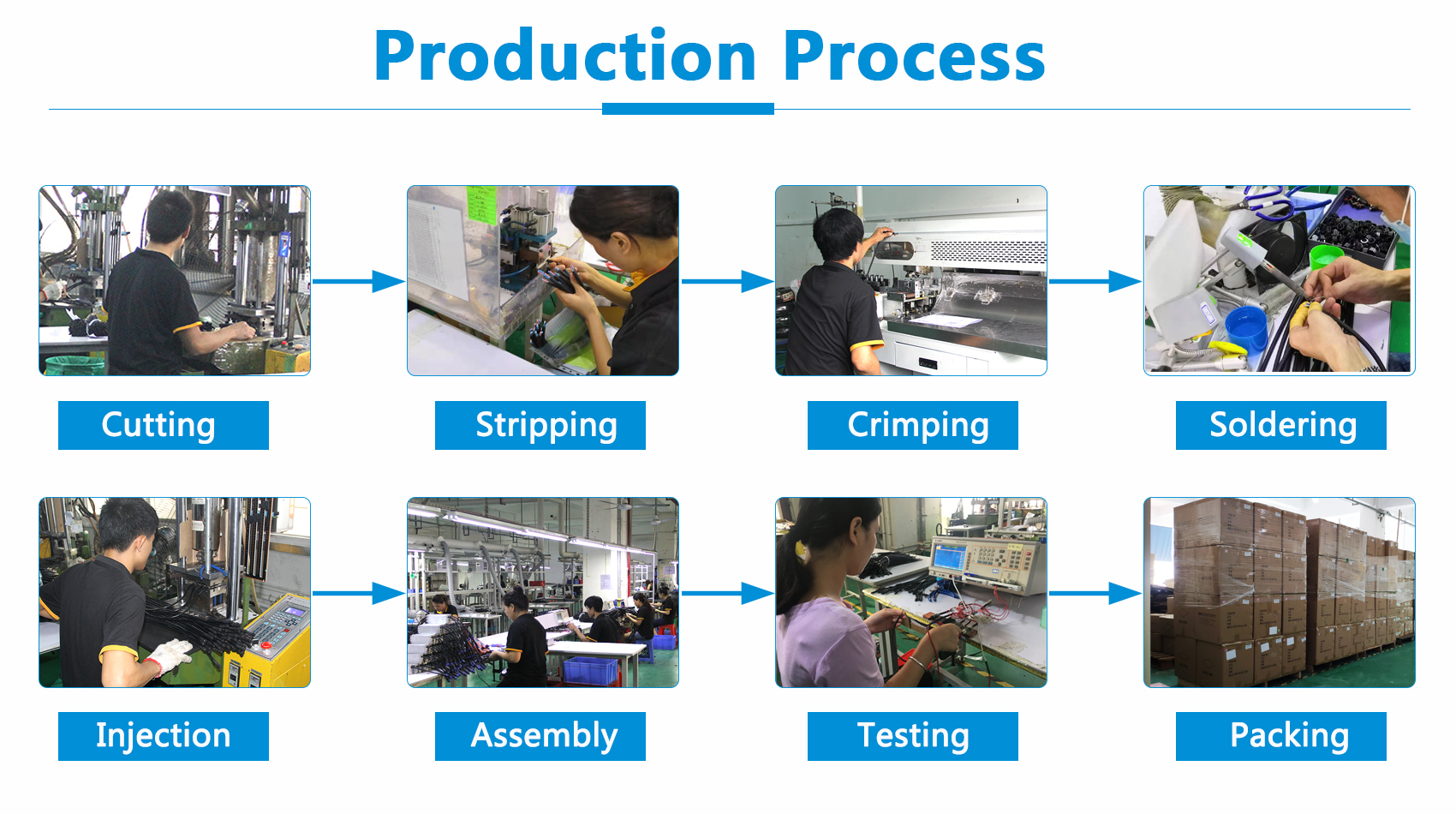 Production Process

Cutting

Stripping

Crimping

Soldering

Injection

Assembly

Testing

Packing